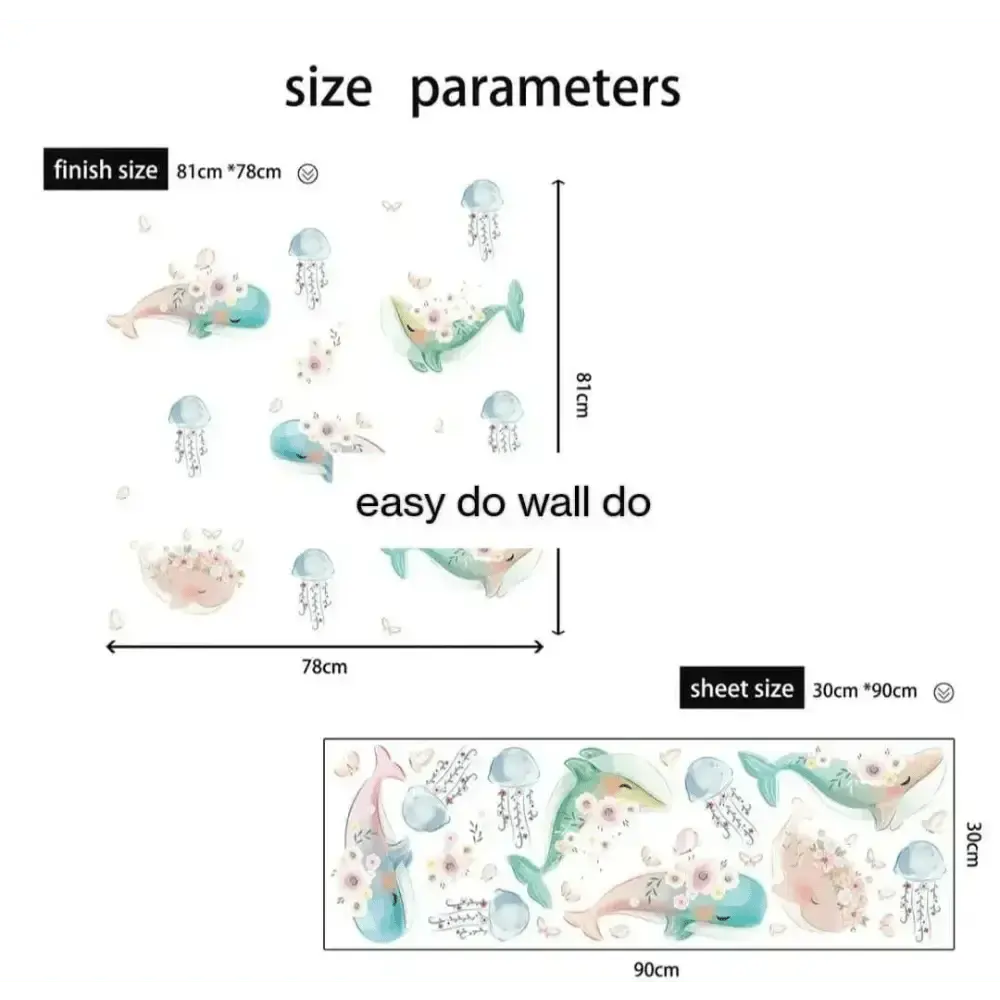 size parameters

finish size 81cm *78cm

81cm

easy do wall do

78cm

sheet size 30cm *90cm

30cm

90cm